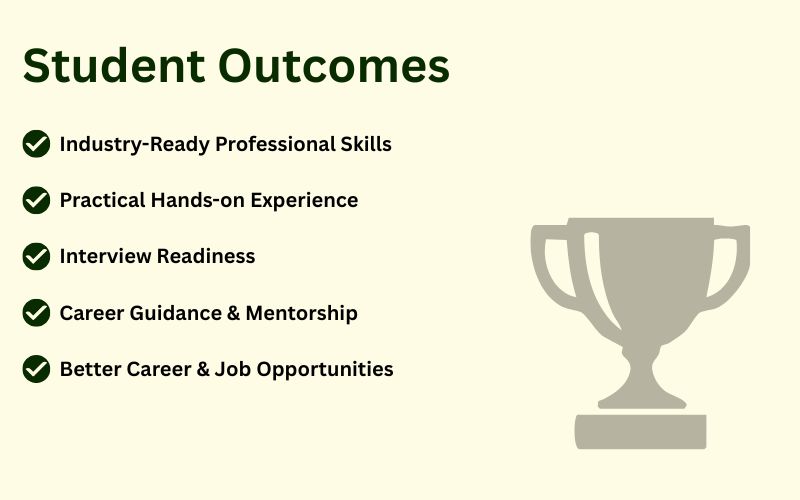 Student Outcomes

Industry-Ready Professional Skills

Practical Hands-on Experience

Interview Readiness

Career Guidance & Mentorship

Better Career & Job Opportunities